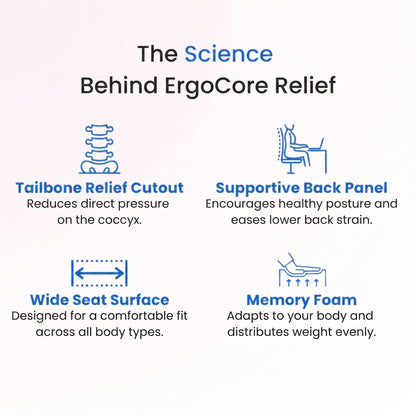 The Science
Behind ErgoCore Relief

Tailbone Relief Cutout
Reduces direct pressure on the coccyx.

Supportive Back Panel
Encourages healthy posture and eases lower back strain.

Wide Seat Surface
Designed for a comfortable fit across all body types.

Memory Foam
Adapts to your body and distributes weight evenly.